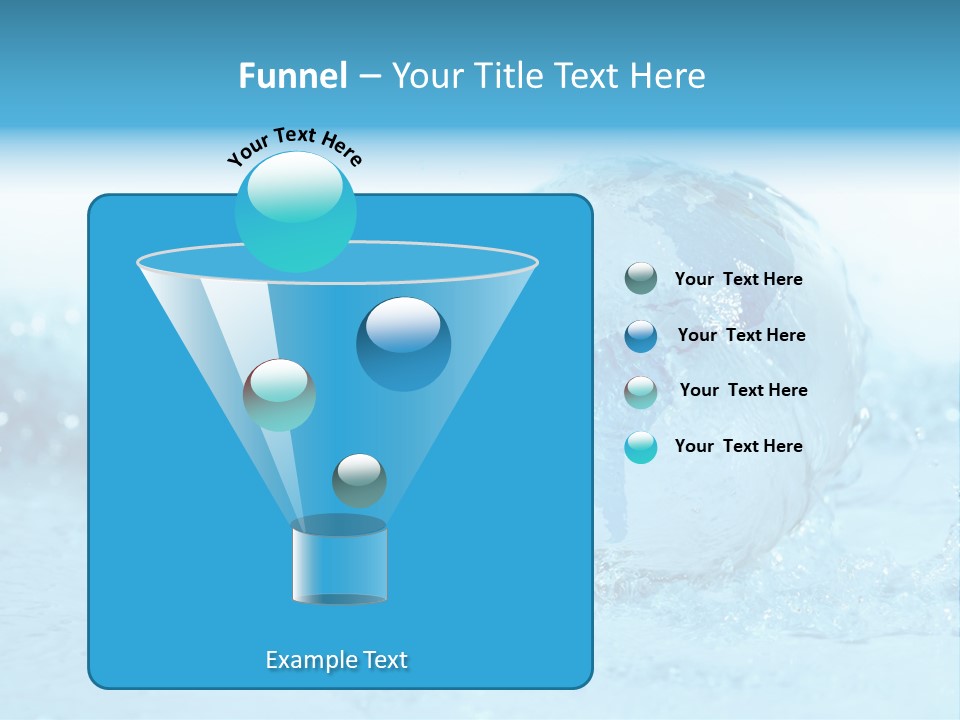 Funnel – Your Title Text Here

Your Text Here

Your Text Here

Your Text Here

Your Text Here

Your Text Here

Example Text